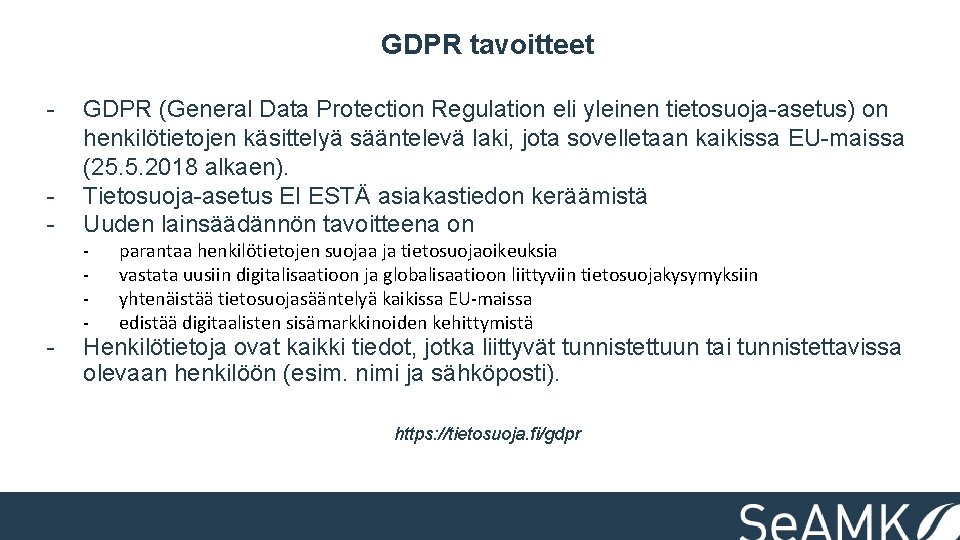 GDPR tavoitteet

- GDPR (General Data Protection Regulation eli yleinen tietosuoja-asetus) on henkilötietojen käsittelyä sääntelevä laki, jota sovelletaan kaikissa EU-maissa (25.5.2018 alkaen).
- Tietosuoja-asetus EI ESTÄ asiakastiedon keräämistä
- Uuden lainsäädännön tavoitteena on
  - parantaa henkilötietojen suojaa ja tietosuojaoikeuksia
  - vastata uusiin digitalisaatioon ja globalisaatioon liittyviin tietosuojakysymyksiin
  - yhtenäistää tietosuojasääntelyä kaikissa EU-maissa
  - edistää digitaalisten sisämarkkinoiden kehittymistä
- Henkilötietoja ovat kaikki tiedot, jotka liittyvät tunnistettuun tai tunnistettavissa olevaan henkilöön (esim. nimi ja sähköposti).

https://tietosuoja.fi/gdpr

SeAMK